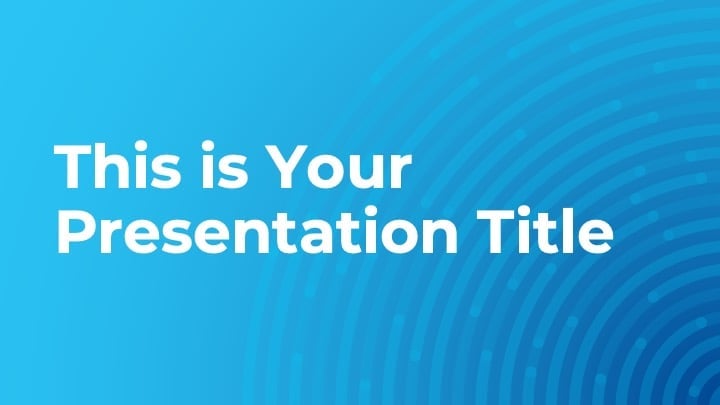 This is Your Presentation Title